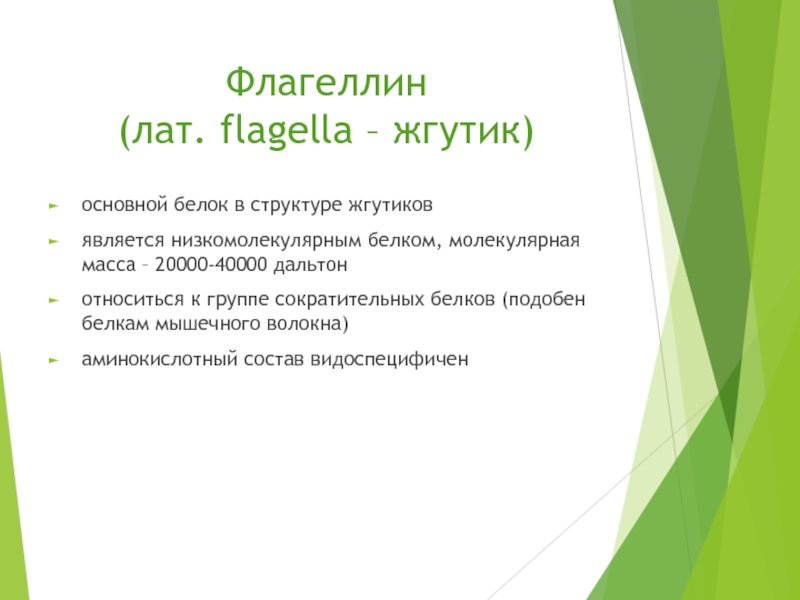 Флагеллин
(лат. flagella – жгутик)

► основной белок в структуре жгутиков

► является низкомолекулярным белком, молекулярная масса – 20000-40000 дальтон

► относиться к группе сократительных белков (подобен белкам мышечного волокна)

► аминокислотный состав видоспецифичен